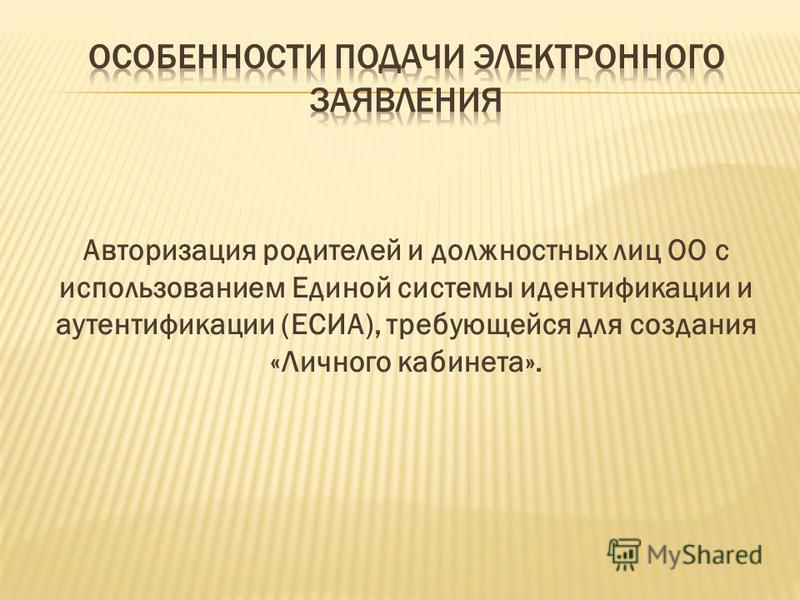 ОСОБЕННОСТИ ПОДАЧИ ЭЛЕКТРОННОГО ЗАЯВЛЕНИЯ

Авторизация родителей и должностных лиц ОО с использованием Единой системы идентификации и аутентификации (ЕСИА), требующейся для создания «Личного кабинета».

MyShared